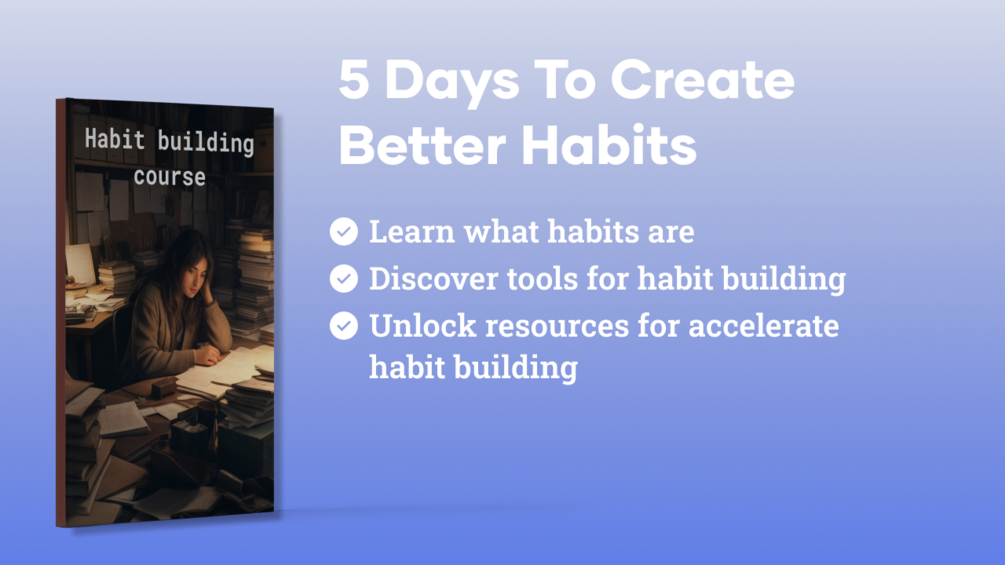 Habit building course

5 Days To Create Better Habits

Learn what habits are
Discover tools for habit building
Unlock resources for accelerate habit building